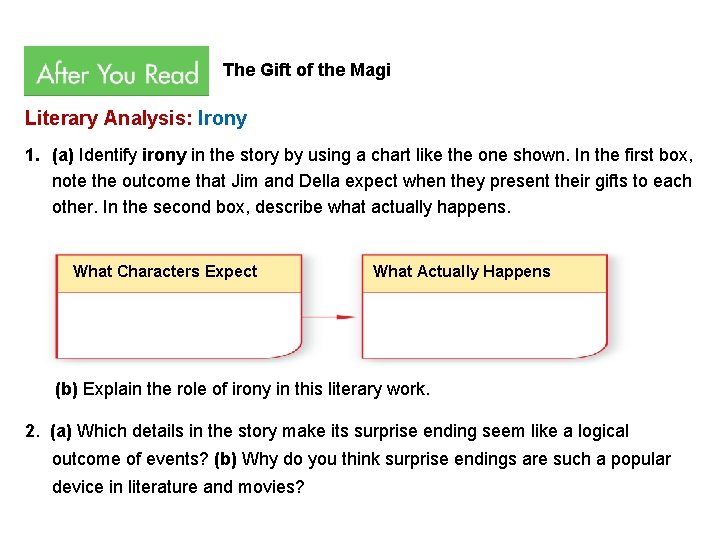 After You Read The Gift of the Magi

Literary Analysis: Irony

1. (a) Identify irony in the story by using a chart like the one shown. In the first box, note the outcome that Jim and Della expect when they present their gifts to each other. In the second box, describe what actually happens.

What Characters Expect

What Actually Happens

(b) Explain the role of irony in this literary work.

2. (a) Which details in the story make its surprise ending seem like a logical outcome of events? (b) Why do you think surprise endings are such a popular device in literature and movies?